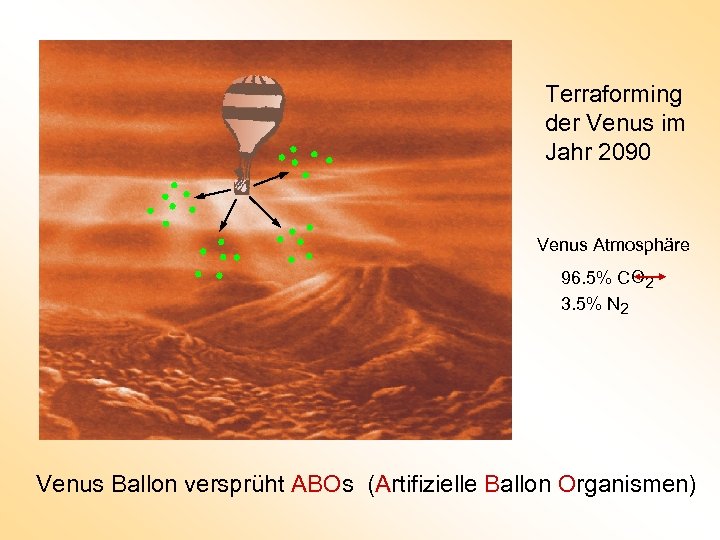 Terraforming der Venus im Jahr 2090

Venus Atmosphäre

96.5% $CO_2$

3.5% $N_2$

Venus Ballon versprüht ABOs (Artifizielle Ballon Organismen)